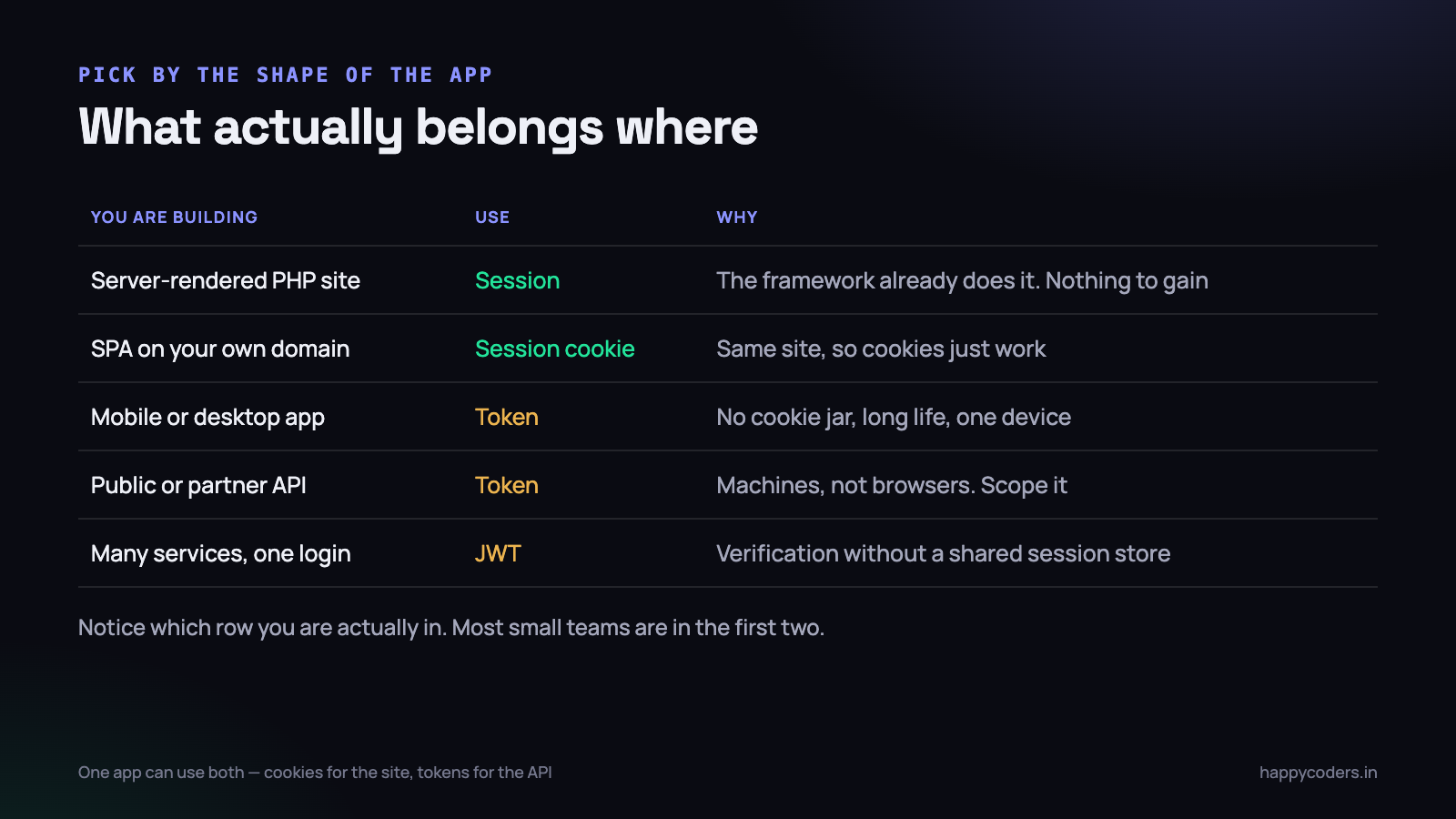 PICK BY THE SHAPE OF THE APP

What actually belongs where

| YOU ARE BUILDING | USE | WHY |
|---|---|---|
| Server-rendered PHP site | Session | The framework already does it. Nothing to gain |
| SPA on your own domain | Session cookie | Same site, so cookies just work |
| Mobile or desktop app | Token | No cookie jar, long life, one device |
| Public or partner API | Token | Machines, not browsers. Scope it |
| Many services, one login | JWT | Verification without a shared session store |

Notice which row you are actually in. Most small teams are in the first two.

One app can use both — cookies for the site, tokens for the API

happycoders.in